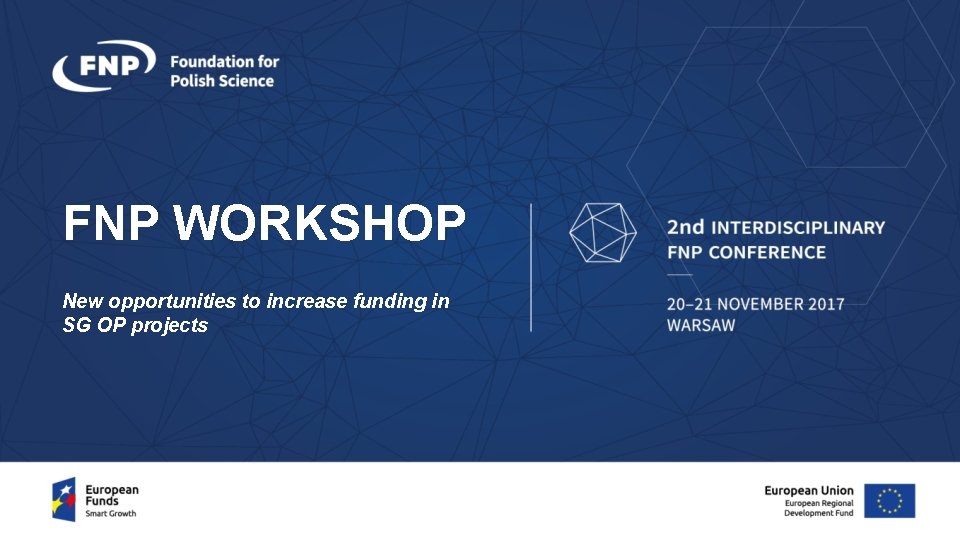 FNP Foundation for Polish Science

FNP WORKSHOP

New opportunities to increase funding in SG OP projects

2nd INTERDISCIPLINARY FNP CONFERENCE

20–21 NOVEMBER 2017
WARSAW

European Funds
Smart Growth

European Union
European Regional Development Fund